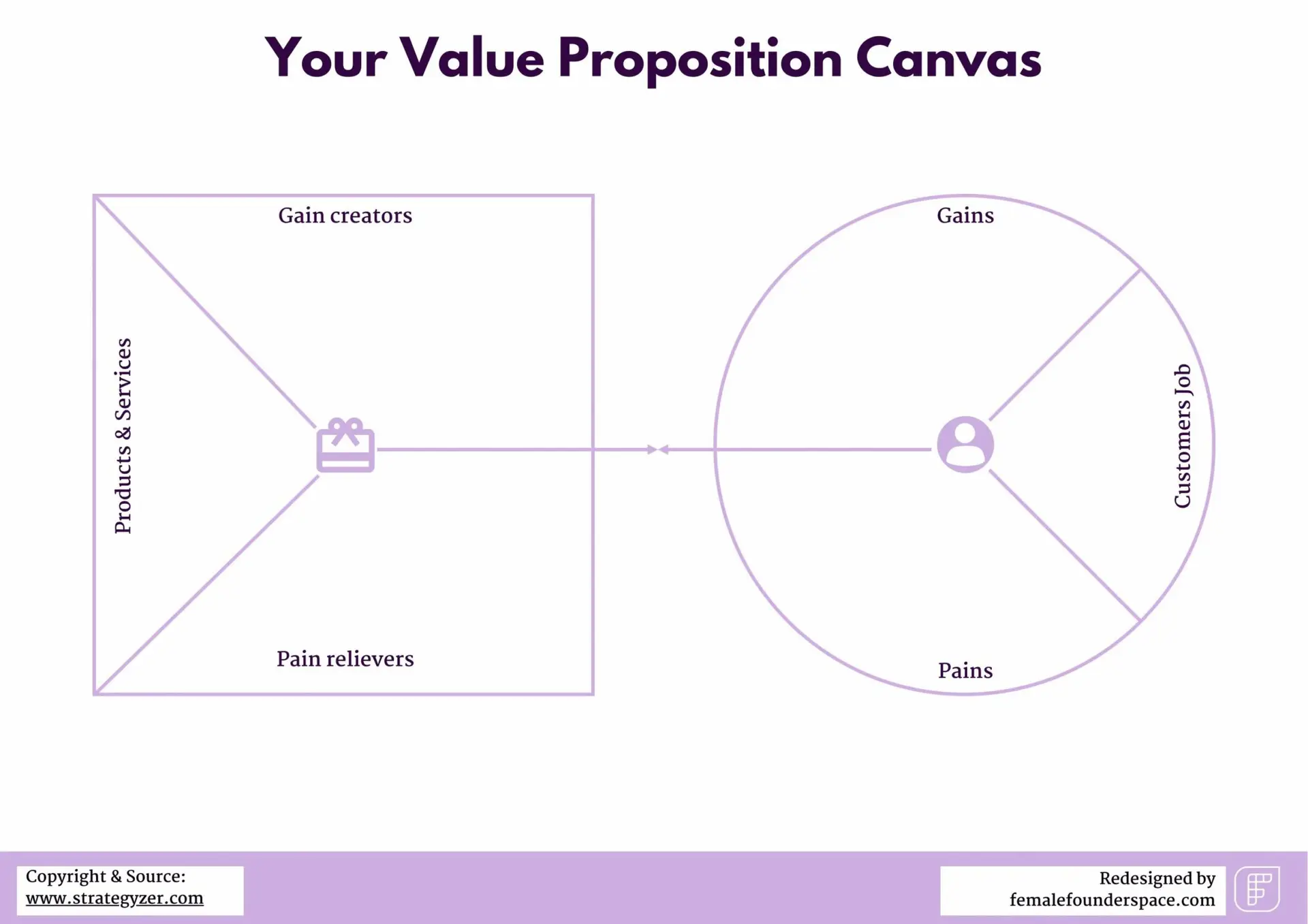 Your Value Proposition Canvas

Gain creators

Products & Services

Pain relievers

Gains

Customers Job

Pains

Copyright & Source:
www.strategyzer.com

Redesigned by
femalefounderspace.com